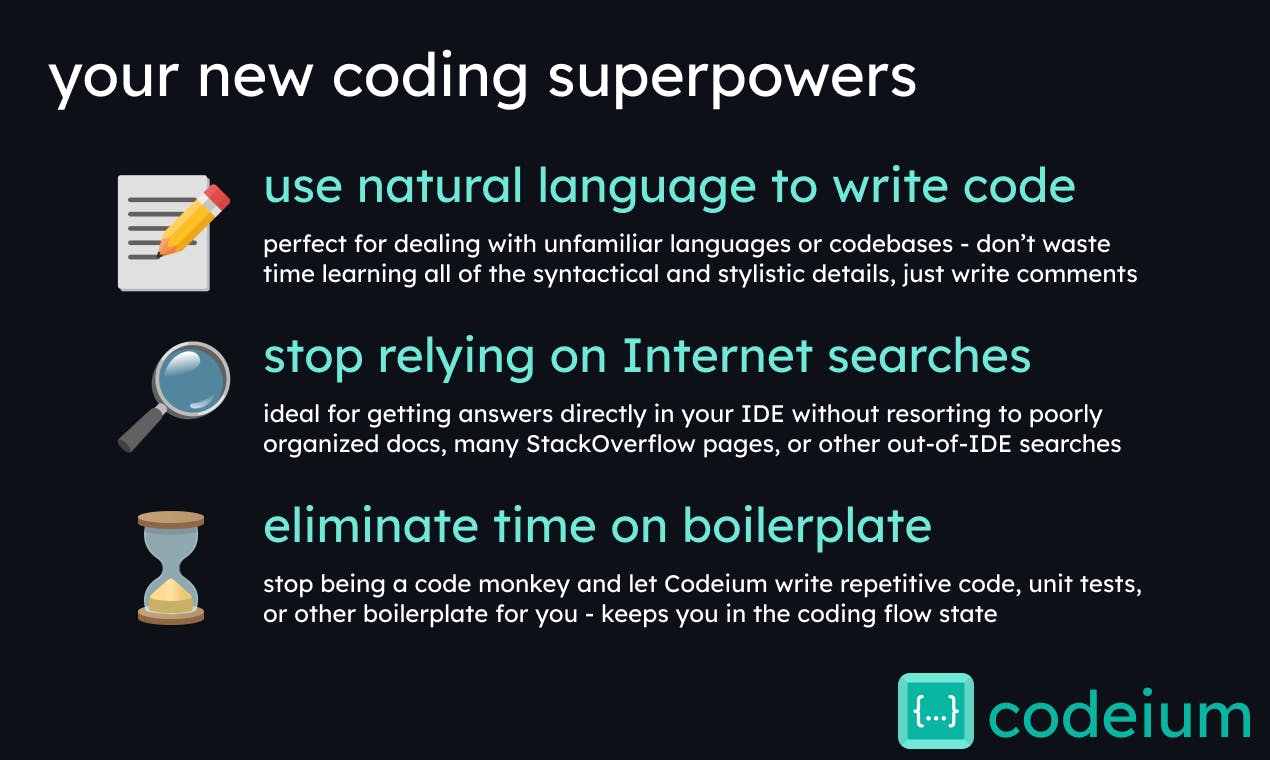 your new coding superpowers

use natural language to write code

perfect for dealing with unfamiliar languages or codebases - don't waste time learning all of the syntactical and stylistic details, just write comments

stop relying on Internet searches

ideal for getting answers directly in your IDE without resorting to poorly organized docs, many StackOverflow pages, or other out-of-IDE searches

eliminate time on boilerplate

stop being a code monkey and let Codeium write repetitive code, unit tests, or other boilerplate for you - keeps you in the coding flow state

{...} codeium